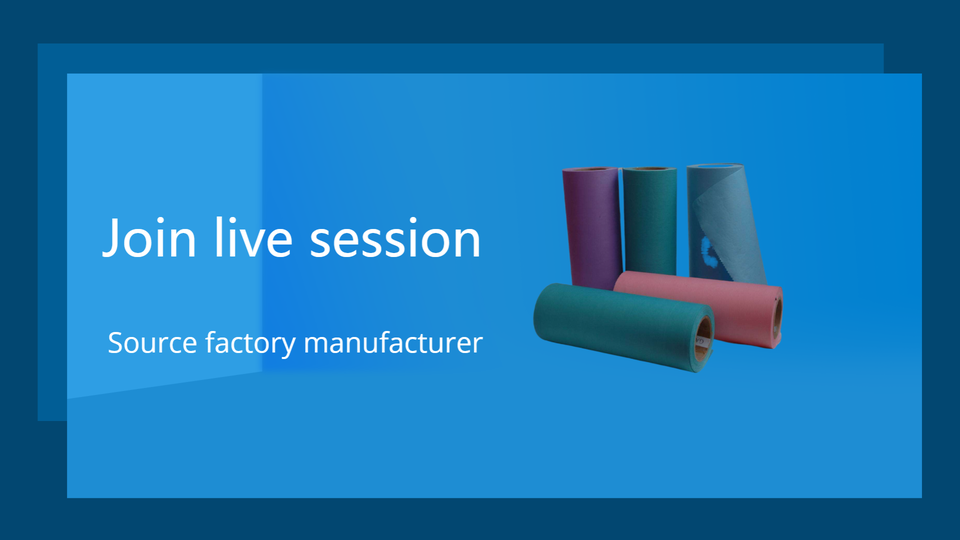 Join live session

Source factory manufacturer